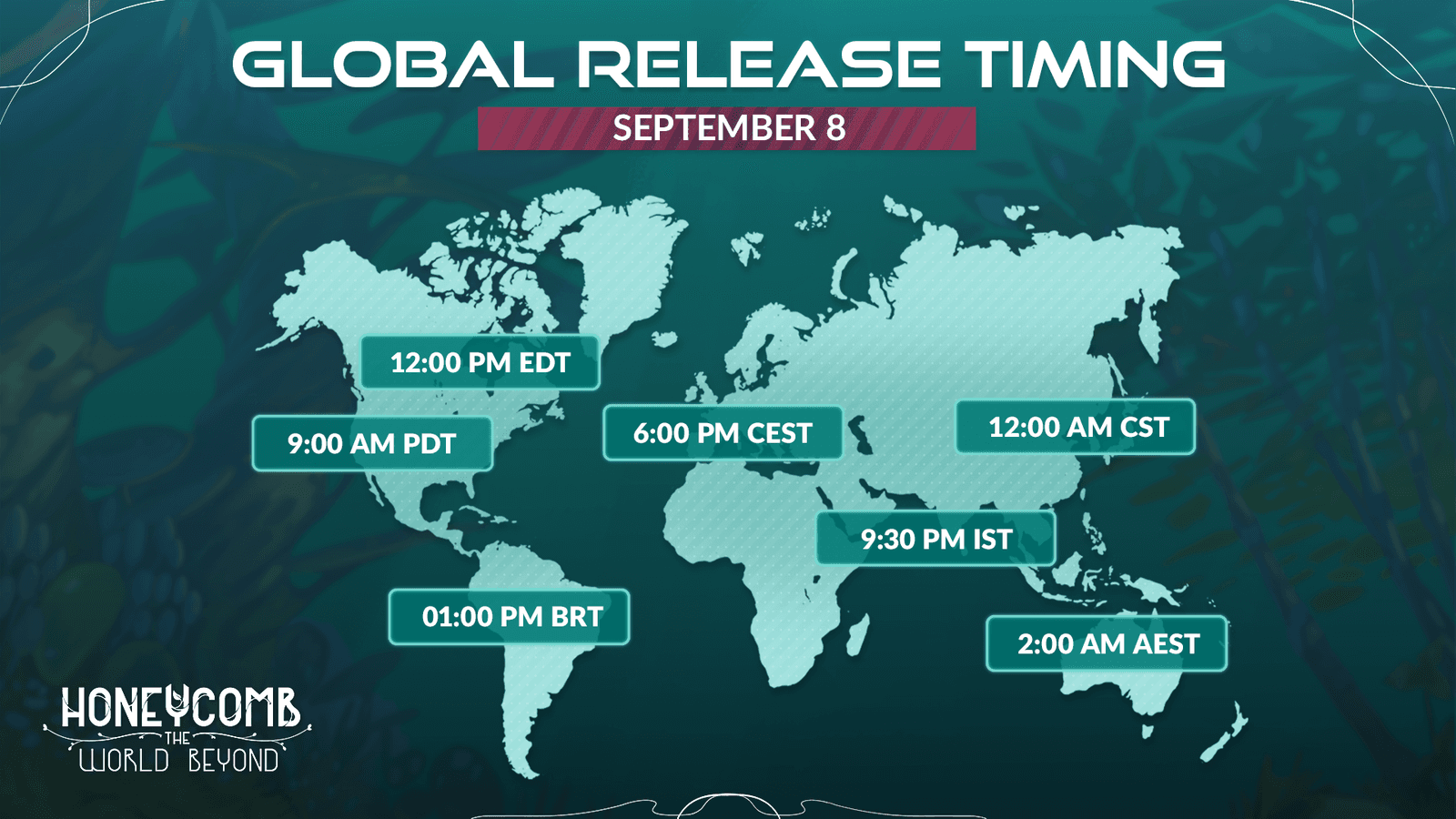 GLOBAL RELEASE TIMING

SEPTEMBER 8

12:00 PM EDT

9:00 AM PDT

6:00 PM CEST

12:00 AM CST

9:30 PM IST

01:00 PM BRT

2:00 AM AEST

HONEYCOMB THE WORLD BEYOND